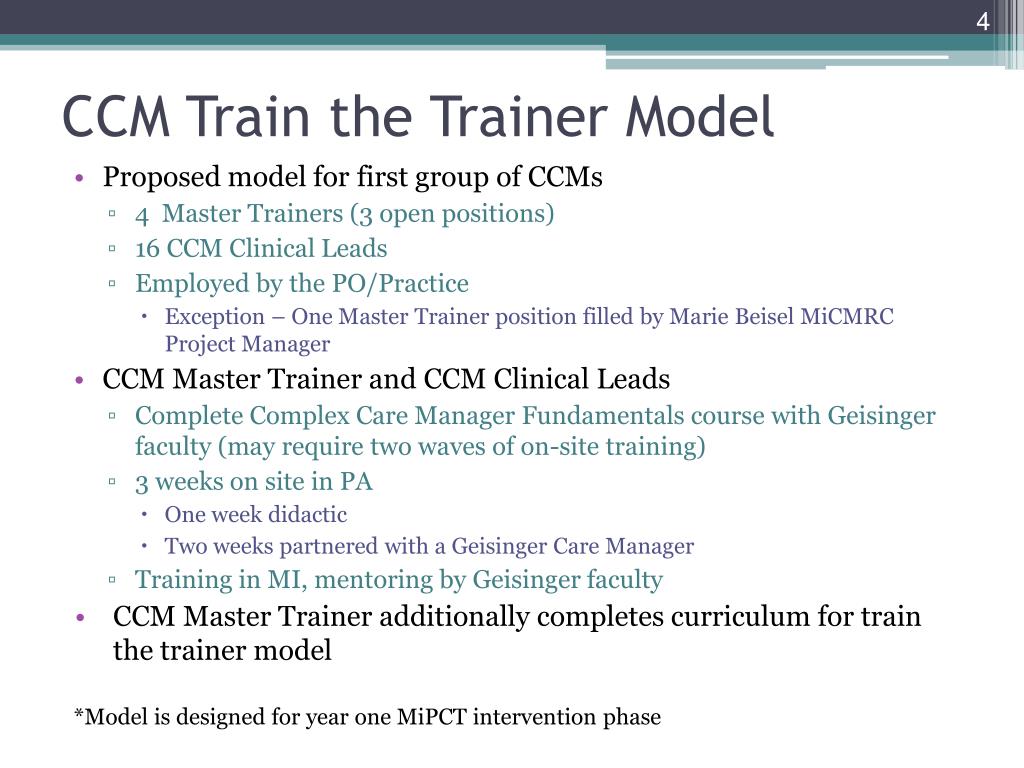 4

CCM Train the Trainer Model

• Proposed model for first group of CCMs
▫ 4 Master Trainers (3 open positions)
▫ 16 CCM Clinical Leads
▫ Employed by the PO/Practice
• Exception – One Master Trainer position filled by Marie Beisel MiCMRC Project Manager
• CCM Master Trainer and CCM Clinical Leads
▫ Complete Complex Care Manager Fundamentals course with Geisinger faculty (may require two waves of on-site training)
▫ 3 weeks on site in PA
• One week didactic
• Two weeks partnered with a Geisinger Care Manager
▫ Training in MI, mentoring by Geisinger faculty
• CCM Master Trainer additionally completes curriculum for train the trainer model

*Model is designed for year one MiPCT intervention phase